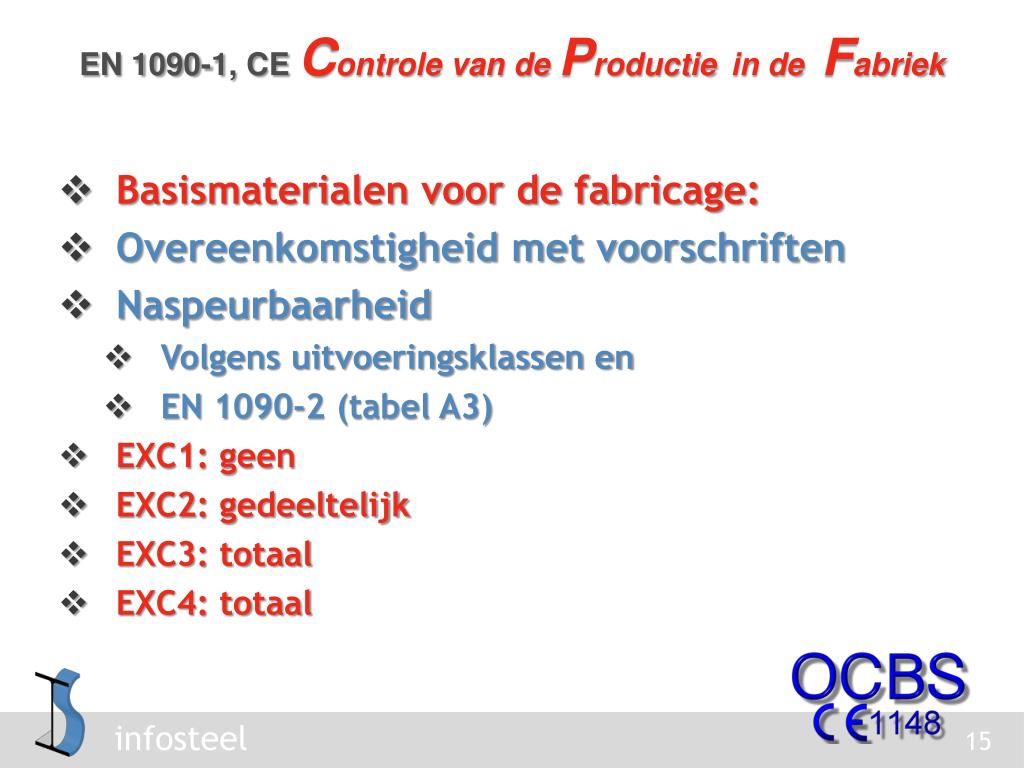 EN 1090-1, CE Controle van de Productie in de Fabriek

❖ Basismaterialen voor de fabricage:
❖ Overeenkomstigheid met voorschriften
❖ Naspeurbaarheid
❖ Volgens uitvoeringsklassen en
❖ EN 1090-2 (tabel A3)
❖ EXC1: geen
❖ EXC2: gedeeltelijk
❖ EXC3: totaal
❖ EXC4: totaal

infosteel

OCBS
CE 1148

15